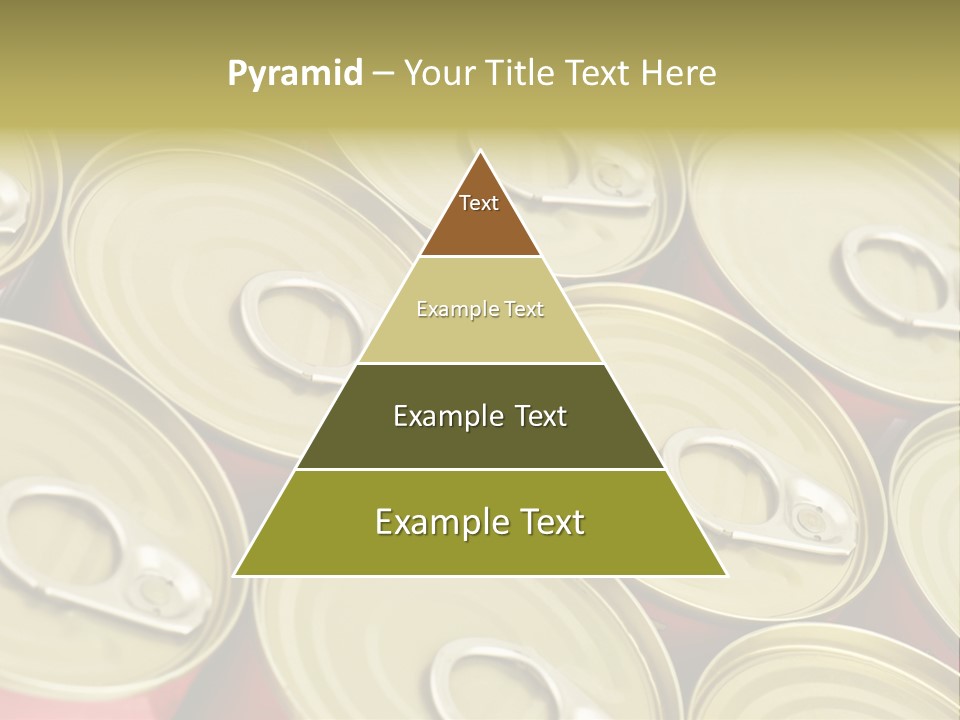 Pyramid – Your Title Text Here

Text

Example Text

Example Text

Example Text